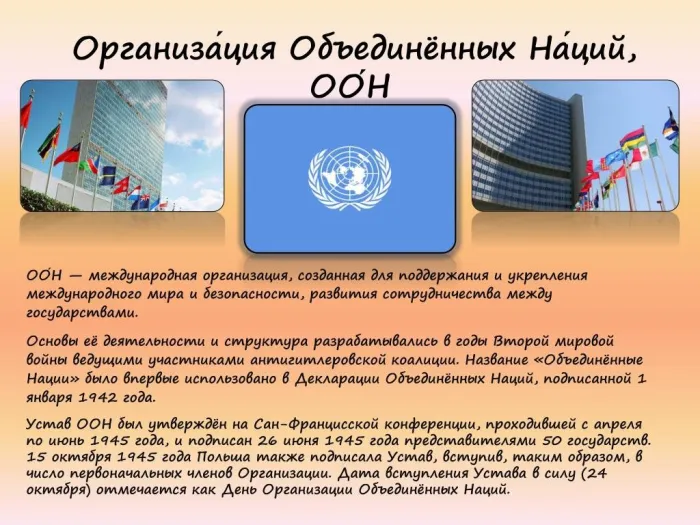 Организа́ция Объединённых На́ций, ОО́Н

ОО́Н — международная организация, созданная для поддержания и укрепления международного мира и безопасности, развития сотрудничества между государствами.

Основы её деятельности и структура разрабатывались в годы Второй мировой войны ведущими участниками антигитлеровской коалиции. Название «Объединённые Нации» было впервые использовано в Декларации Объединённых Наций, подписанной 1 января 1942 года.

Устав ООН был утверждён на Сан-Францисской конференции, проходившей с апреля по июнь 1945 года, и подписан 26 июня 1945 года представителями 50 государств. 15 октября 1945 года Польша также подписала Устав, вступив, таким образом, в число первоначальных членов Организации. Дата вступления Устава в силу (24 октября) отмечается как День Организации Объединённых Наций.